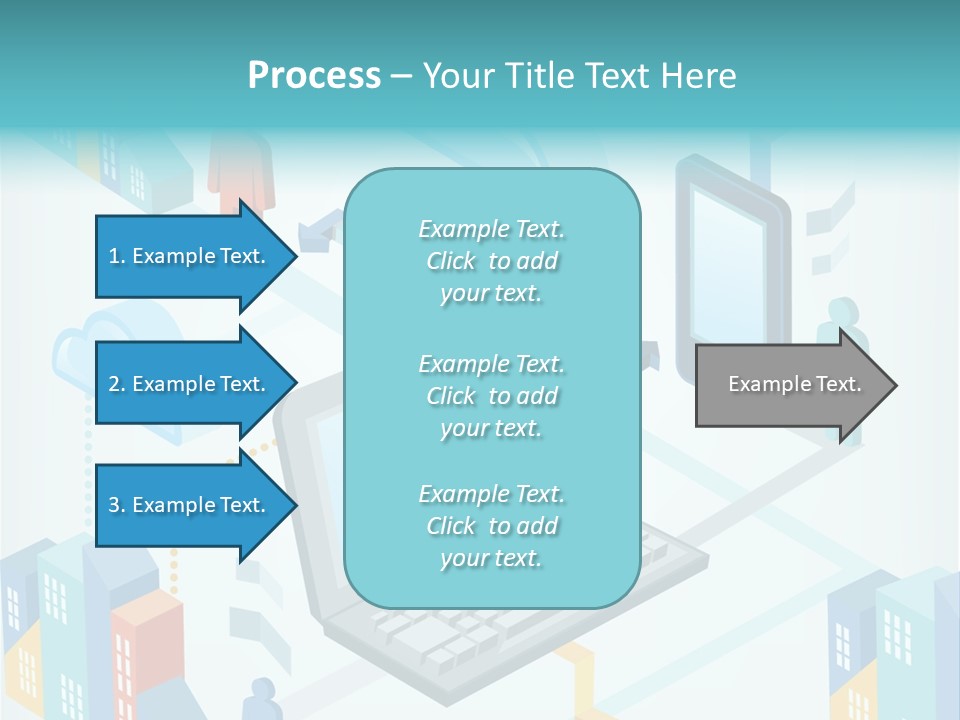 Process – Your Title Text Here

1. Example Text.

2. Example Text.

3. Example Text.

Example Text. Click to add your text.

Example Text. Click to add your text.

Example Text. Click to add your text.

Example Text.